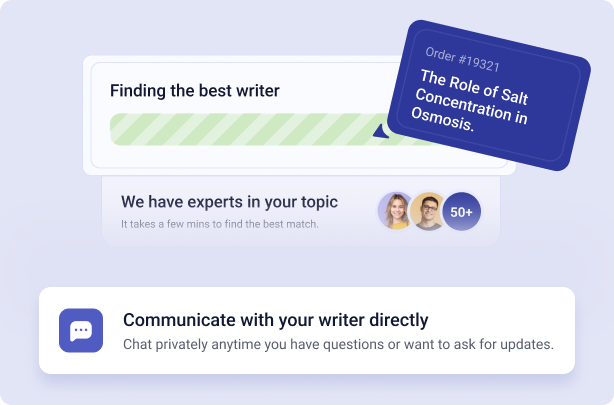 Finding the best writer

Order #19321
The Role of Salt Concentration in Osmosis.

We have experts in your topic
It takes a few mins to find the best match.

50+

Communicate with your writer directly
Chat privately anytime you have questions or want to ask for updates.